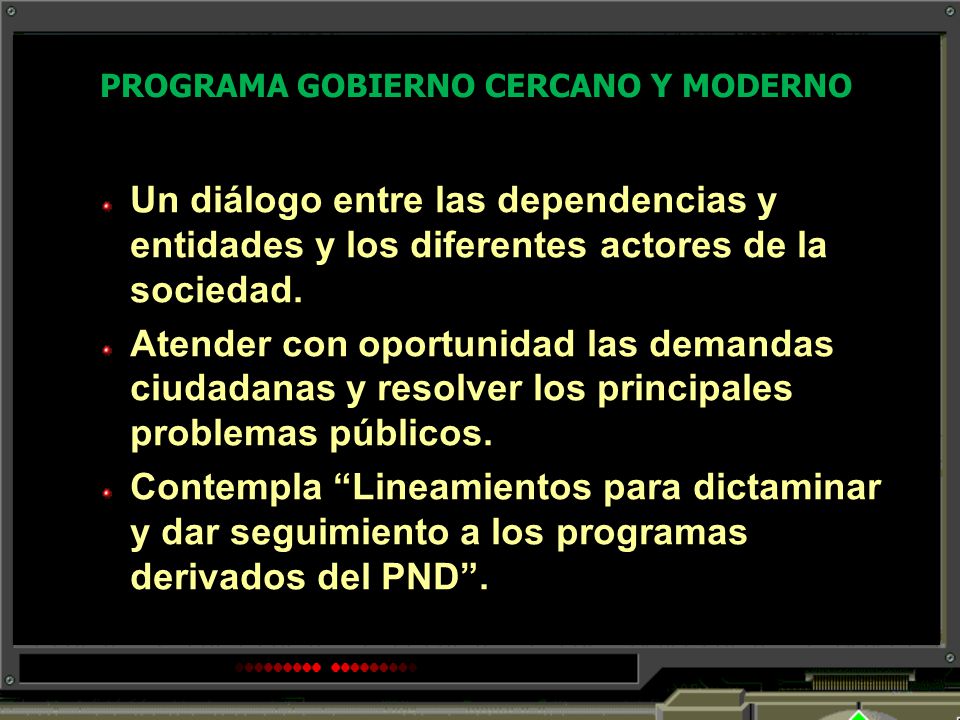 PROGRAMA GOBIERNO CERCANO Y MODERNO

Un diálogo entre las dependencias y entidades y los diferentes actores de la sociedad.

Atender con oportunidad las demandas ciudadanas y resolver los principales problemas públicos.

Contempla “Lineamientos para dictaminar y dar seguimiento a los programas derivados del PND”.